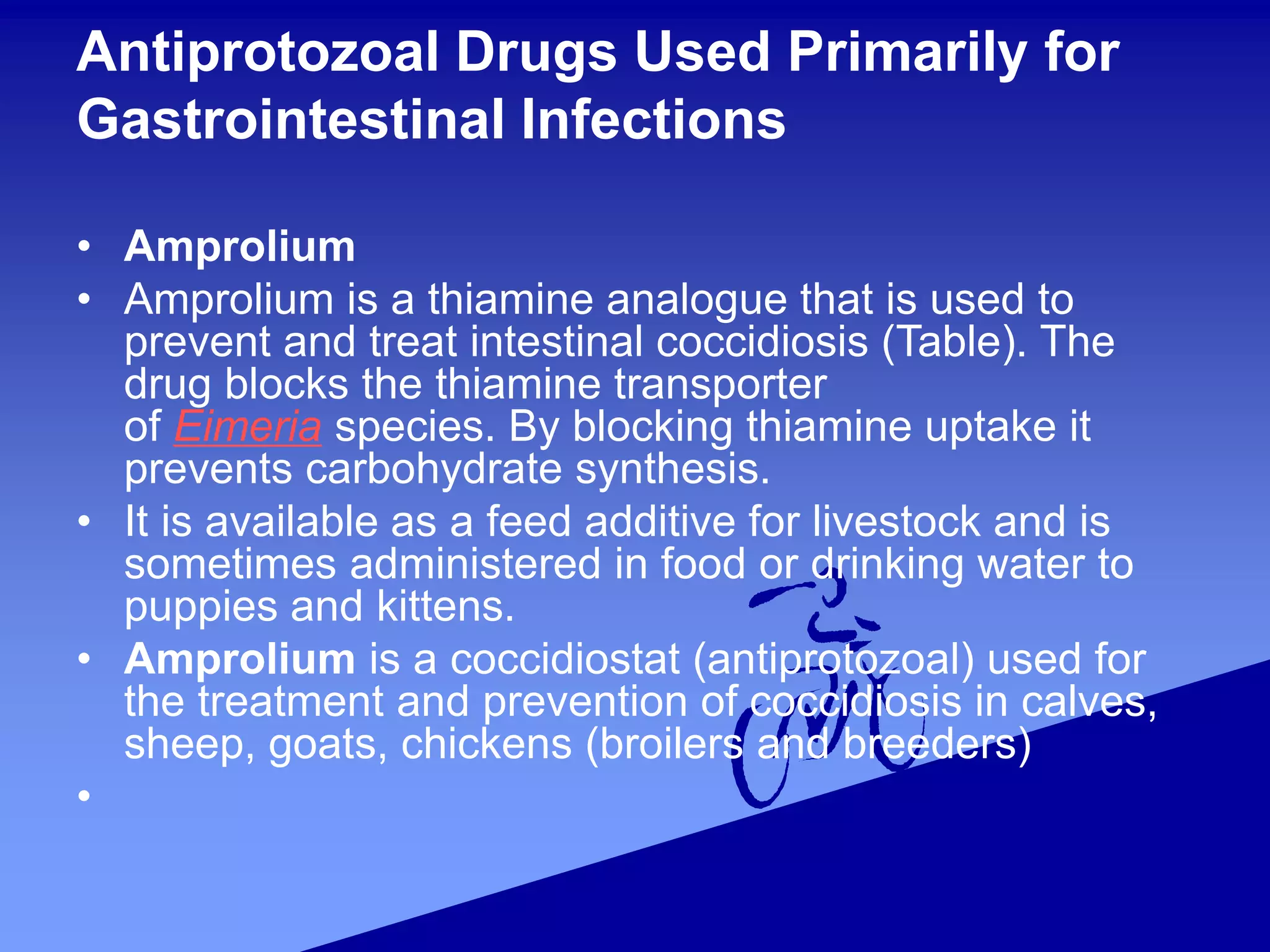 Antiprotozoal Drugs Used Primarily for Gastrointestinal Infections

• Amprolium
• Amprolium is a thiamine analogue that is used to prevent and treat intestinal coccidiosis (Table). The drug blocks the thiamine transporter of Eimeria species. By blocking thiamine uptake it prevents carbohydrate synthesis.
• It is available as a feed additive for livestock and is sometimes administered in food or drinking water to puppies and kittens.
• Amprolium is a coccidiostat (antiprotozoal) used for the treatment and prevention of coccidiosis in calves, sheep, goats, chickens (broilers and breeders)
•